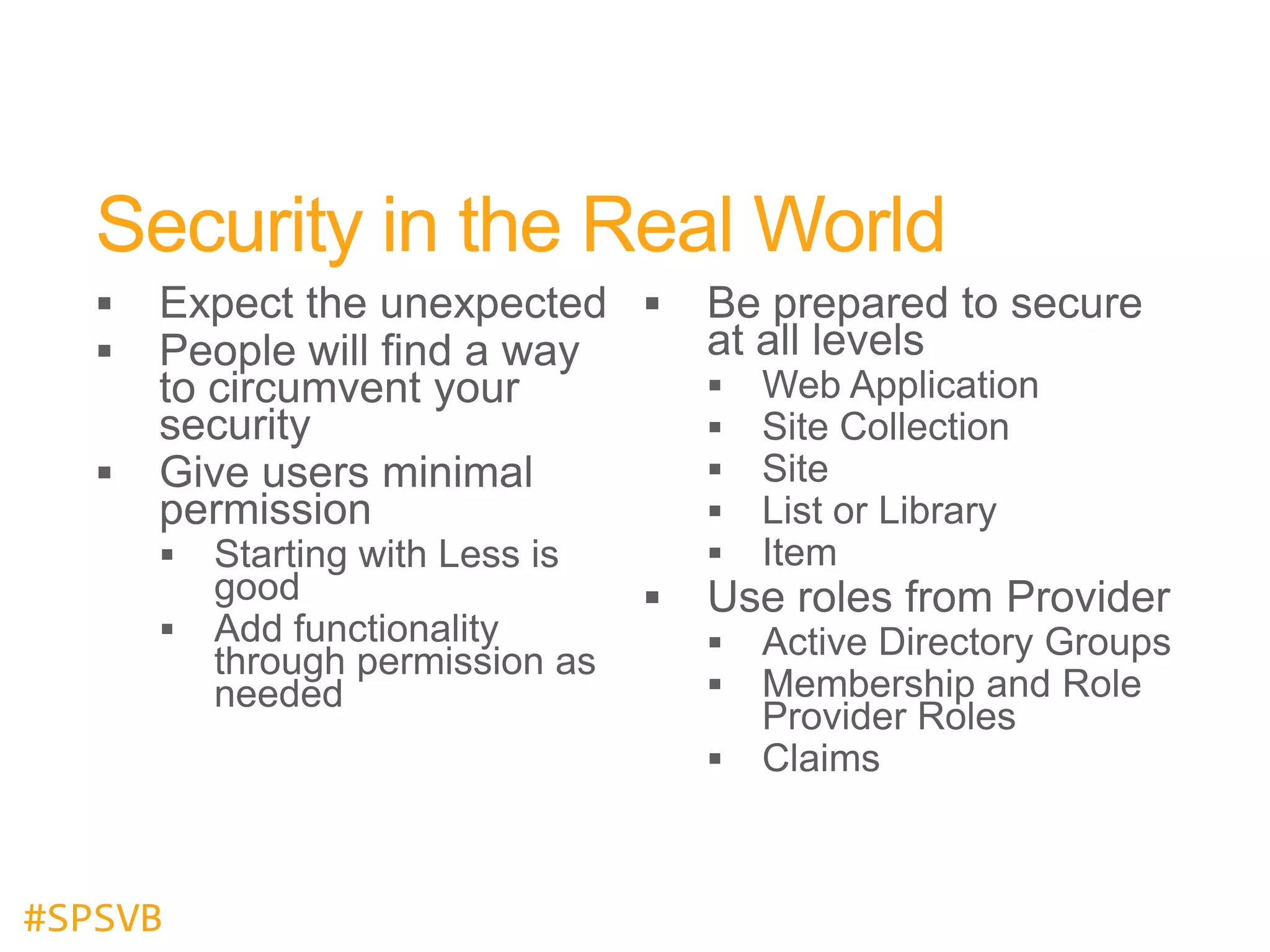 Security in the Real World

▪ Expect the unexpected
▪ People will find a way to circumvent your security
▪ Give users minimal permission
  ▪ Starting with Less is good
  ▪ Add functionality through permission as needed

▪ Be prepared to secure at all levels
  ▪ Web Application
  ▪ Site Collection
  ▪ Site
  ▪ List or Library
  ▪ Item
▪ Use roles from Provider
  ▪ Active Directory Groups
  ▪ Membership and Role Provider Roles
  ▪ Claims

#SPSVB